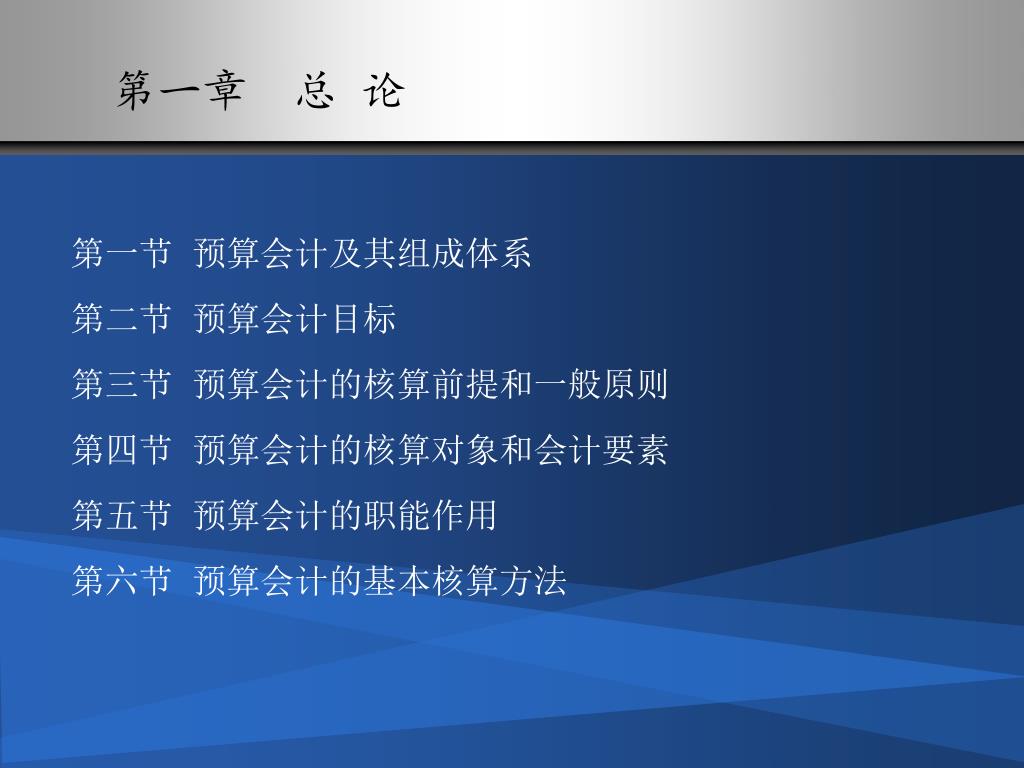 第一章　总 论

第一节 预算会计及其组成体系

第二节 预算会计目标

第三节 预算会计的核算前提和一般原则

第四节 预算会计的核算对象和会计要素

第五节 预算会计的职能作用

第六节 预算会计的基本核算方法